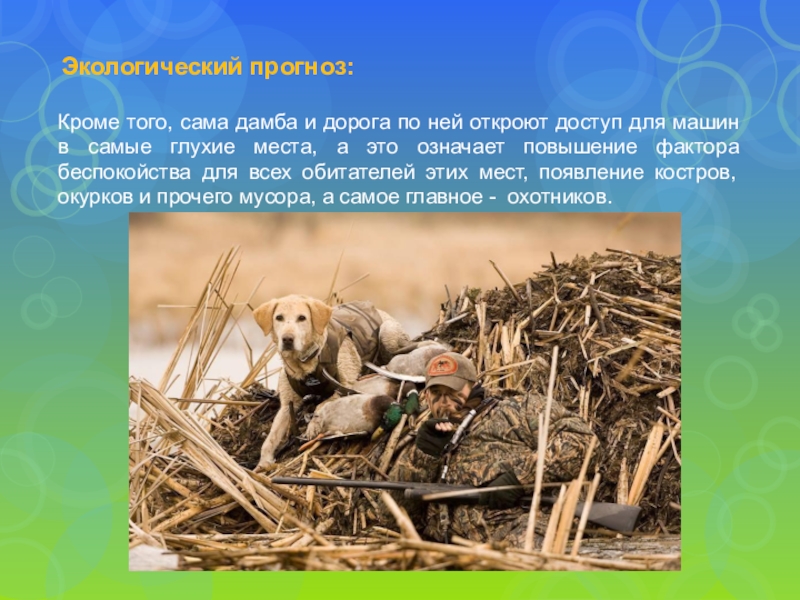 Экологический прогноз:

Кроме того, сама дамба и дорога по ней откроют доступ для машин в самые глухие места, а это означает повышение фактора беспокойства для всех обитателей этих мест, появление костров, окурков и прочего мусора, а самое главное - охотников.